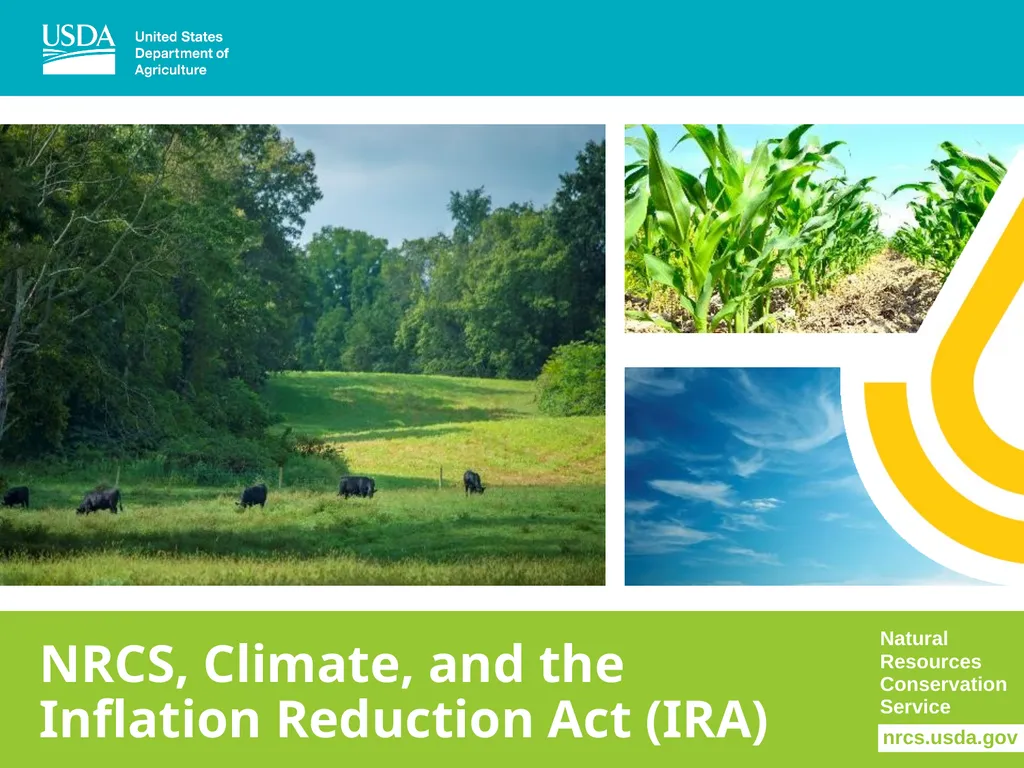 USDA United States Department of Agriculture

NRCS, Climate, and the Inflation Reduction Act (IRA)

Natural Resources Conservation Service

nrcs.usda.gov